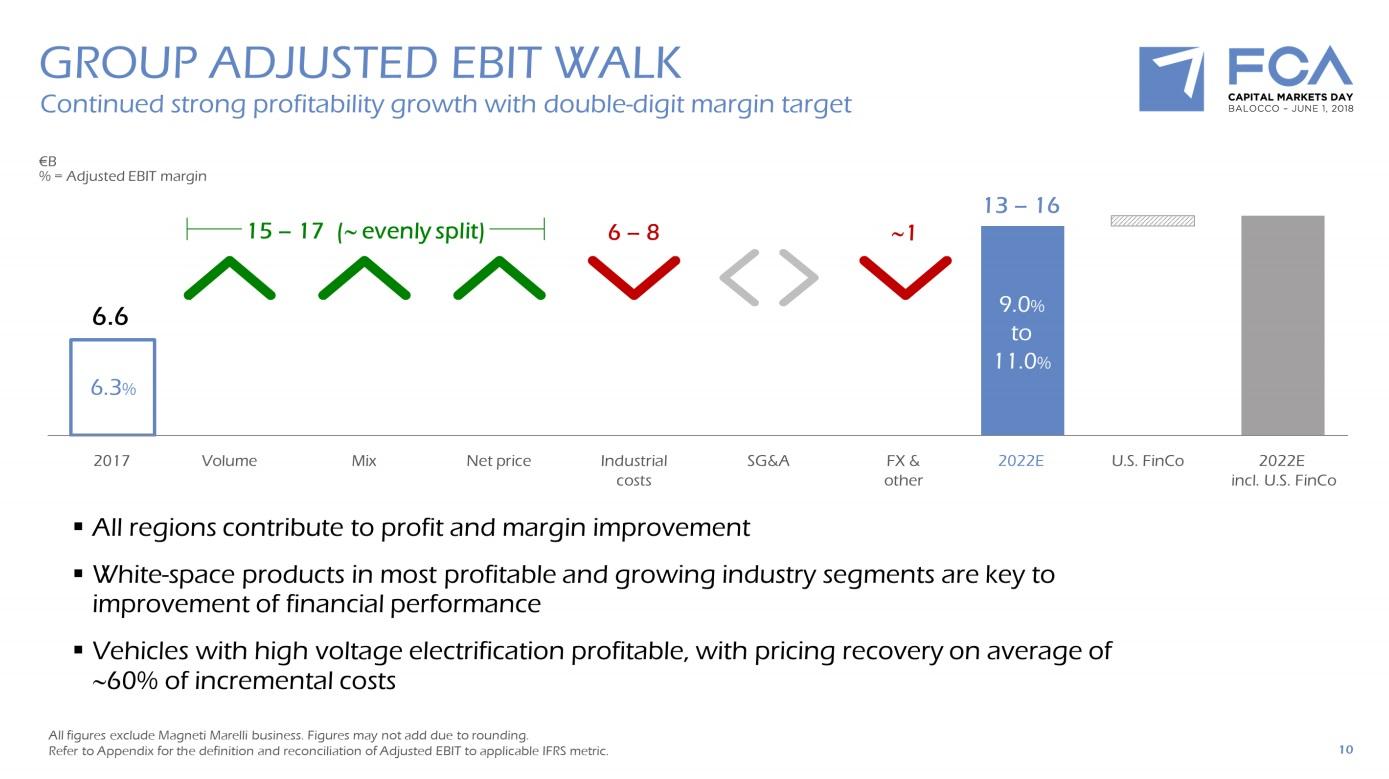 GROUP ADJUSTED EBIT WALK
Continued strong profitability growth with double-digit margin target

FCA
CAPITAL MARKETS DAY
BALOCCO – JUNE 1, 2018

€B
% = Adjusted EBIT margin

15 – 17 (~ evenly split)
6 – 8
~1
13 – 16

6.6
6.3%

9.0%
to
11.0%

2017
Volume
Mix
Net price
Industrial costs
SG&A
FX & other
2022E
U.S. FinCo
2022E incl. U.S. FinCo

▪ All regions contribute to profit and margin improvement

▪ White-space products in most profitable and growing industry segments are key to improvement of financial performance

▪ Vehicles with high voltage electrification profitable, with pricing recovery on average of ~60% of incremental costs

All figures exclude Magneti Marelli business. Figures may not add due to rounding.
Refer to Appendix for the definition and reconciliation of Adjusted EBIT to applicable IFRS metric.

10